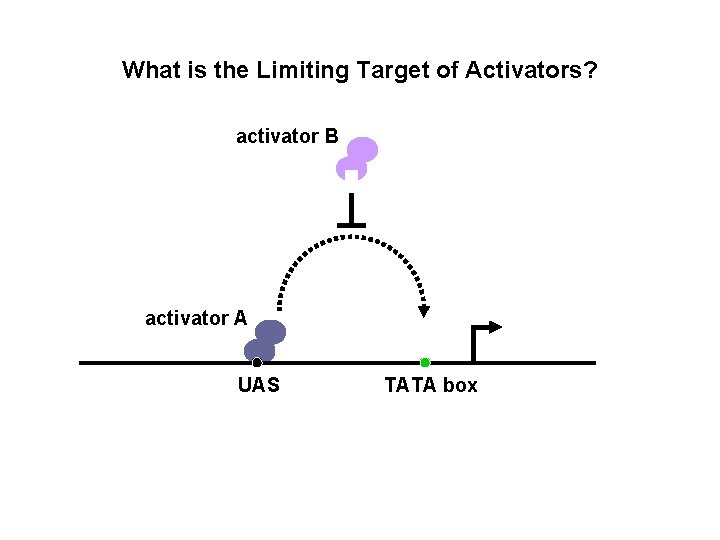 What is the Limiting Target of Activators?

activator B

activator A

UAS

TATA box